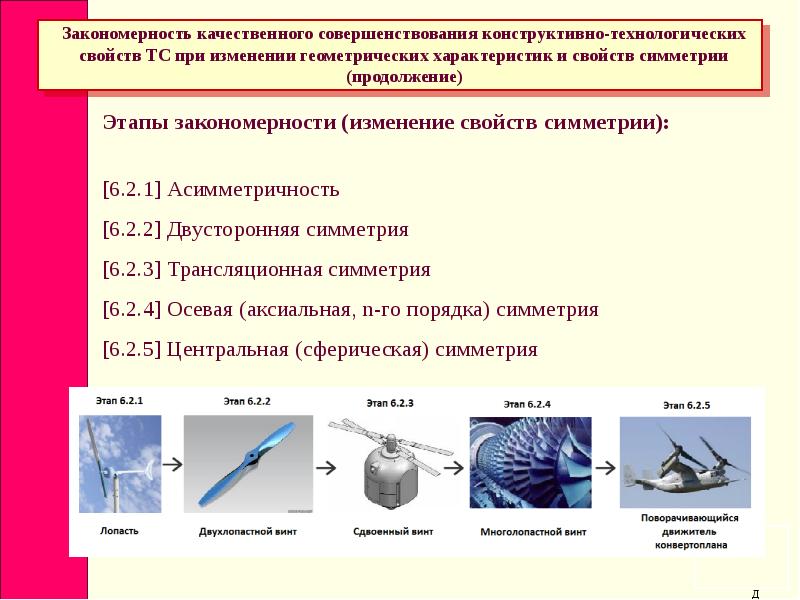 Закономерность качественного совершенствования конструктивно-технологических свойств ТС при изменении геометрических характеристик и свойств симметрии (продолжение)

Этапы закономерности (изменение свойств симметрии):

[6.2.1] Асимметричность

[6.2.2] Двусторонняя симметрия

[6.2.3] Трансляционная симметрия

[6.2.4] Осевая (аксиальная, n-го порядка) симметрия

[6.2.5] Центральная (сферическая) симметрия

Этап 6.2.1
Лопасть

Этап 6.2.2
Двухлопастной винт

Этап 6.2.3
Сдвоенный винт

Этап 6.2.4
Многолопастной винт

Этап 6.2.5
Поворачивающийся движитель конвертоплана

д